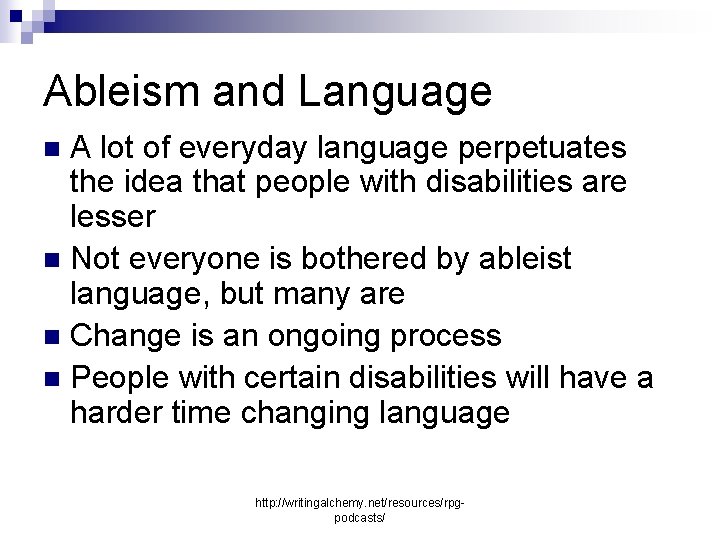 Ableism and Language

- A lot of everyday language perpetuates the idea that people with disabilities are lesser
- Not everyone is bothered by ableist language, but many are
- Change is an ongoing process
- People with certain disabilities will have a harder time changing language

http://writingalchemy.net/resources/rpg-podcasts/